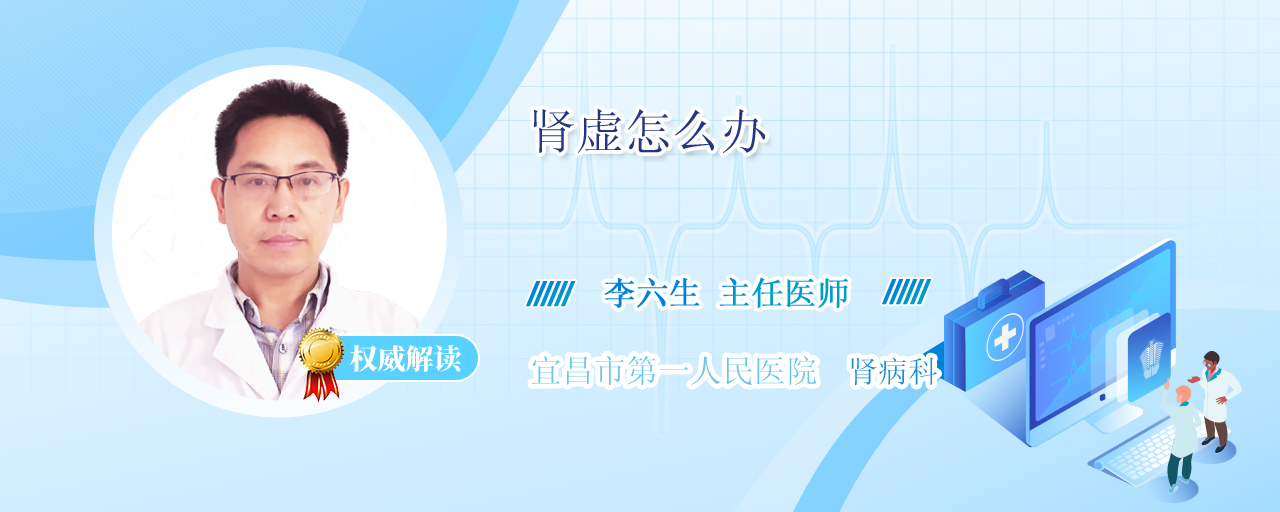 肾虚怎么办

李六生 主任医师

权威解读

宜昌市第一人民医院 肾病科